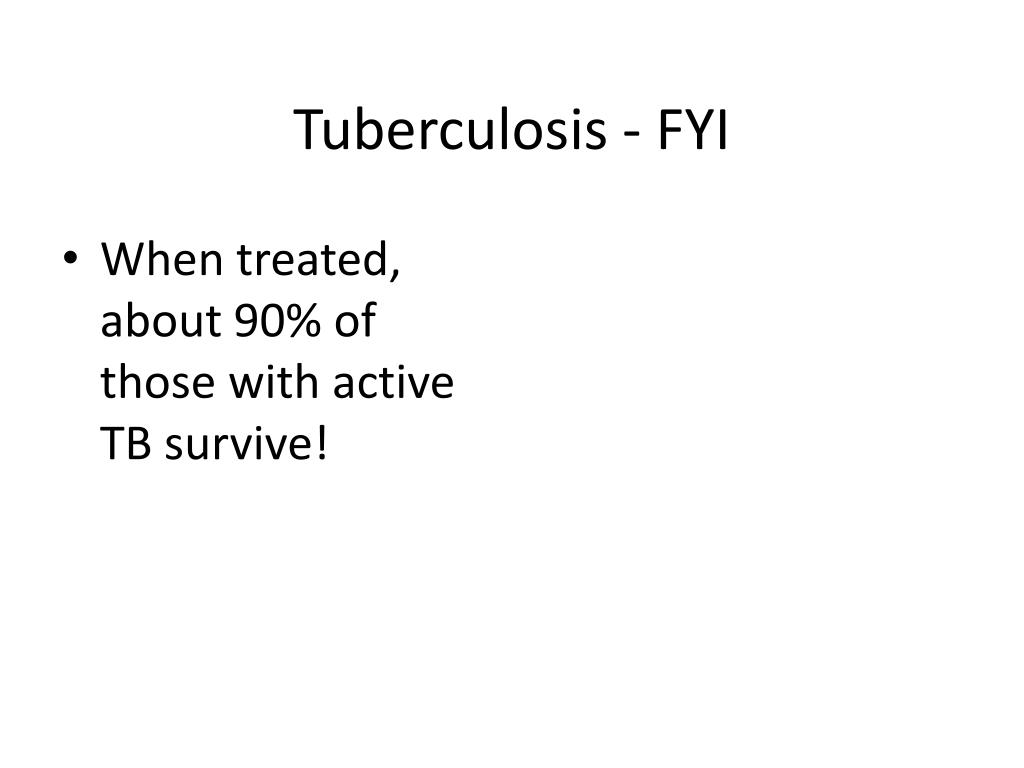 Tuberculosis - FYI

• When treated, about 90% of those with active TB survive!